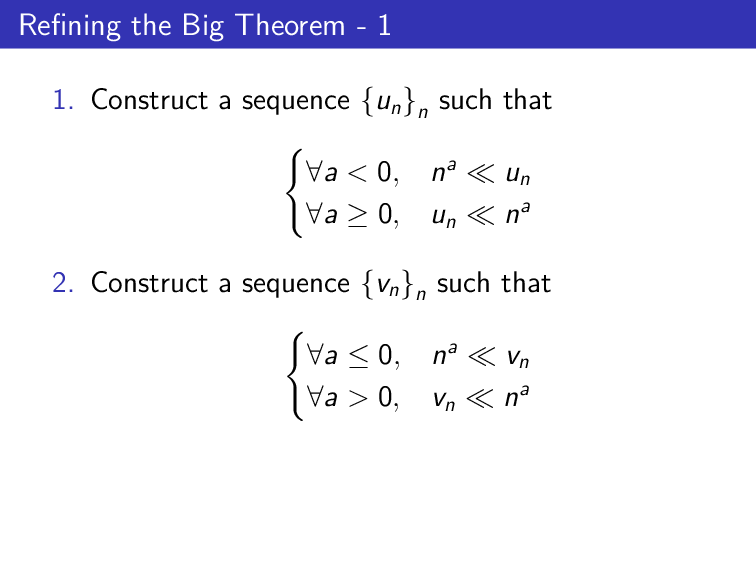 Refining the Big Theorem - 1

1. Construct a sequence $\{u_n\}_n$ such that

$$\begin{cases} \forall a < 0, & n^a \ll u_n \\ \forall a \geq 0, & u_n \ll n^a \end{cases}$$

2. Construct a sequence $\{v_n\}_n$ such that

$$\begin{cases} \forall a \leq 0, & n^a \ll v_n \\ \forall a > 0, & v_n \ll n^a \end{cases}$$